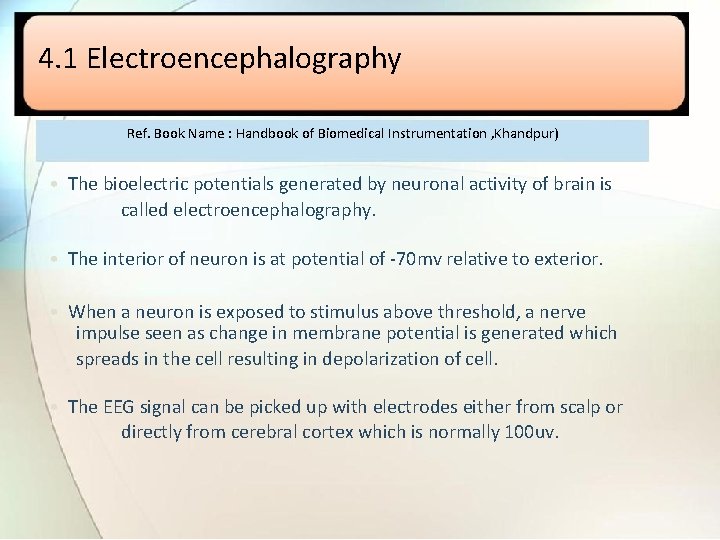 4.1 Electroencephalography

Ref. Book Name : Handbook of Biomedical Instrumentation ,Khandpur)

• The bioelectric potentials generated by neuronal activity of brain is called electroencephalography.

• The interior of neuron is at potential of -70mv relative to exterior.

• When a neuron is exposed to stimulus above threshold, a nerve impulse seen as change in membrane potential is generated which spreads in the cell resulting in depolarization of cell.

• The EEG signal can be picked up with electrodes either from scalp or directly from cerebral cortex which is normally 100uv.